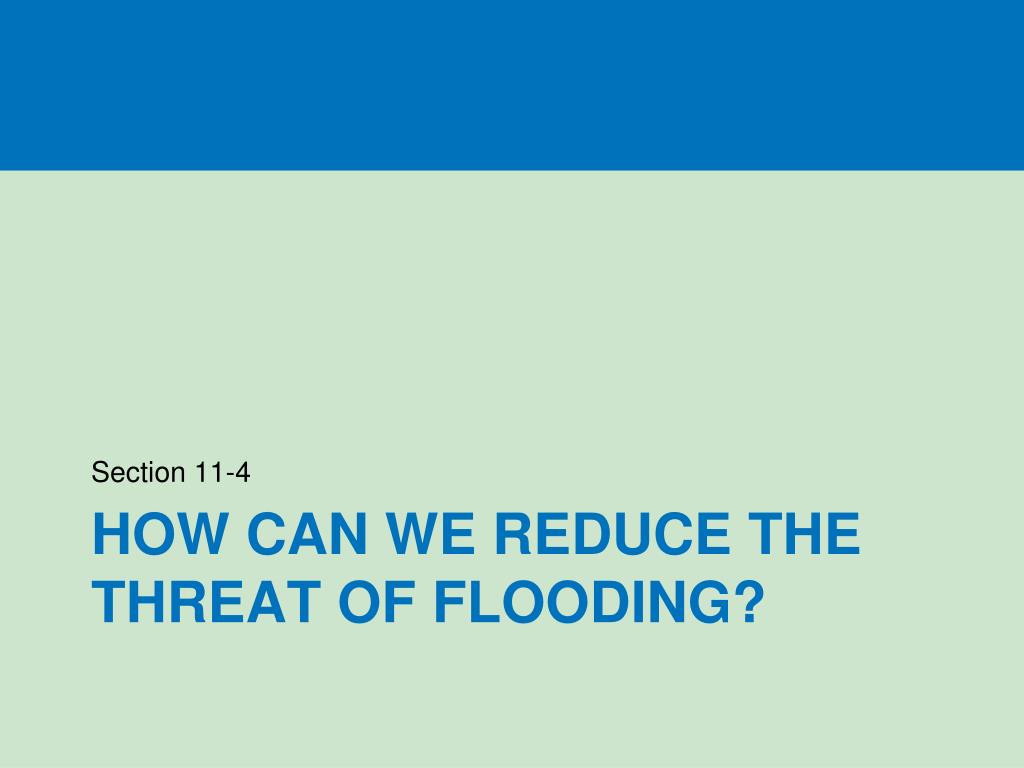 Section 11-4

HOW CAN WE REDUCE THE THREAT OF FLOODING?